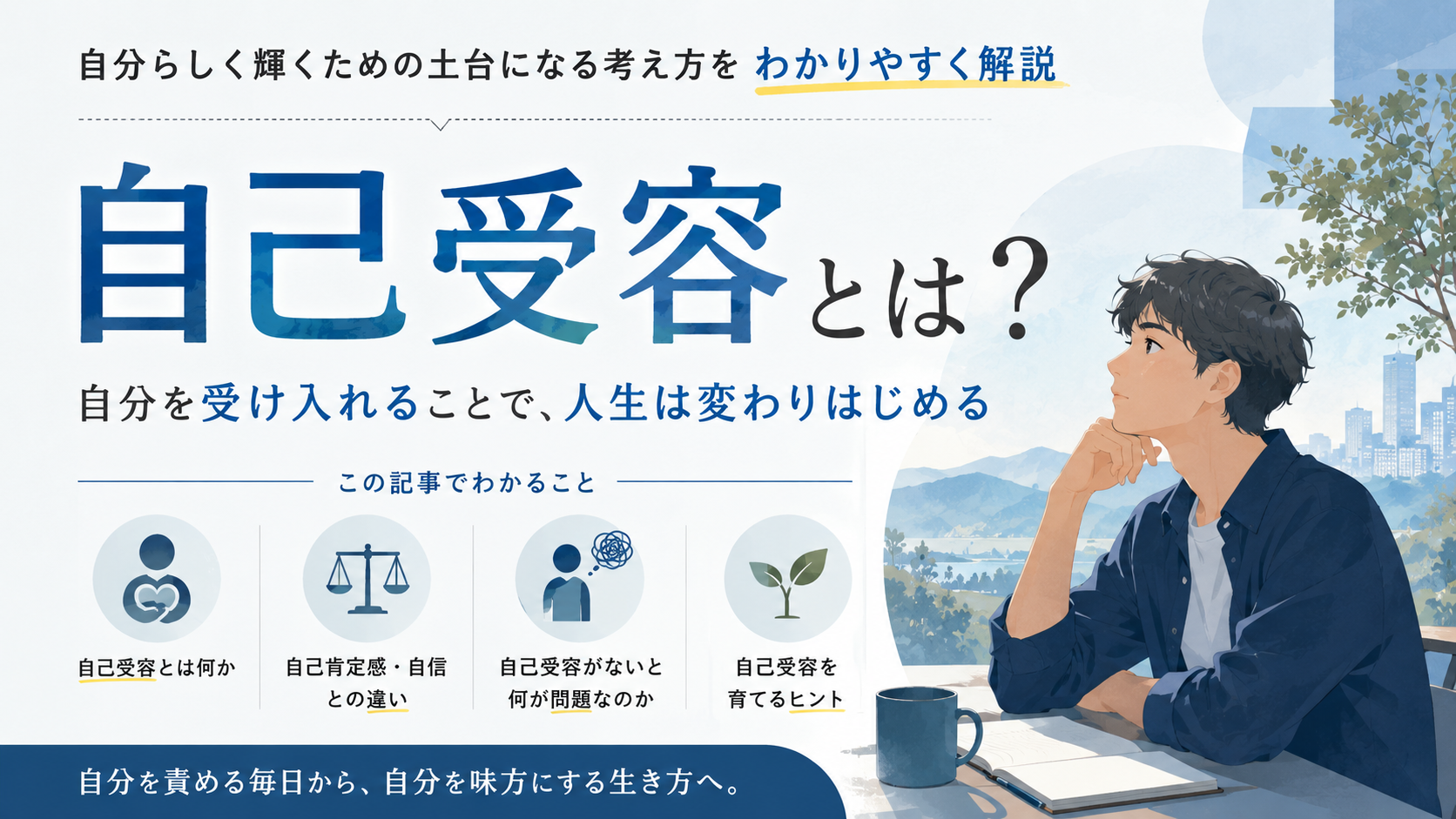 自分らしく輝くための土台になる考え方を わかりやすく解説

自己受容とは？

自分を受け入れることで、人生は変わりはじめる

この記事でわかること

自己受容とは何か

自己肯定感・自信との違い

自己受容がないと何が問題なのか

自己受容を育てるヒント

自分を責める毎日から、自分を味方にする生き方へ。